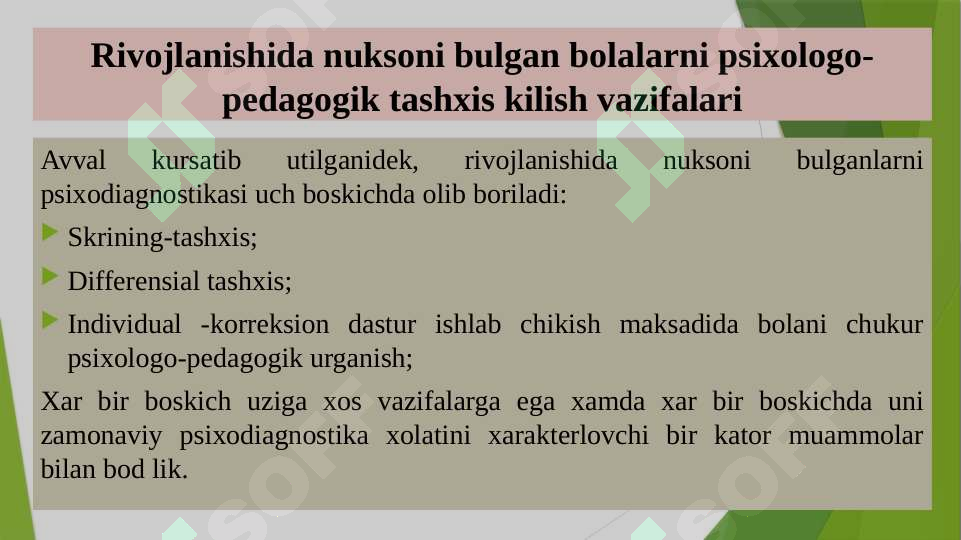 Rivojlanishida nuksoni bulgan bolalarni psixologo-pedagogik tashxis kilish vazifalari

Avval kursatib utilganidek, rivojlanishida nuksoni bulganlarni psixodiagnostikasi uch boskichda olib boriladi:

Skrining-tashxis;

Differensial tashxis;

Individual -korreksion dastur ishlab chikish maksadida bolani chukur psixologo-pedagogik urganish;

Xar bir boskich uziga xos vazifalarga ega xamda xar bir boskichda uni zamonaviy psixodiagnostika xolatini xarakterlovchi bir kator muammolar bilan bod lik.